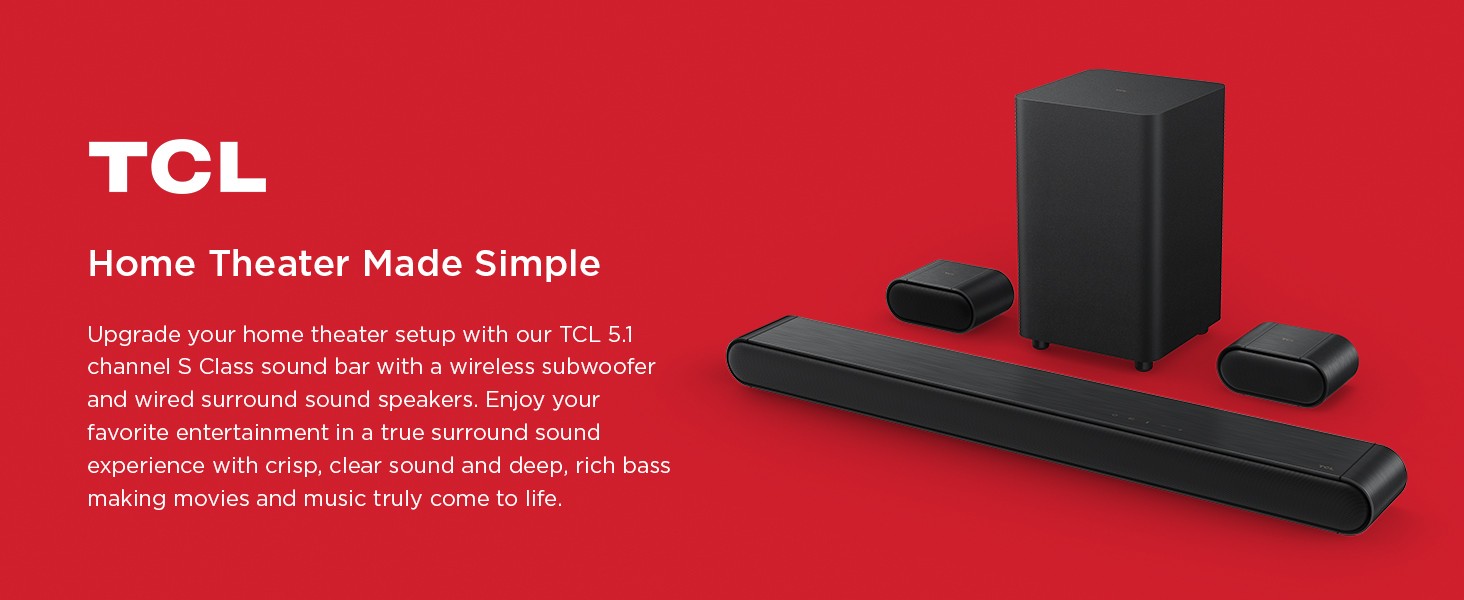 TCL

Home Theater Made Simple

Upgrade your home theater setup with our TCL 5.1 channel S Class sound bar with a wireless subwoofer and wired surround sound speakers. Enjoy your favorite entertainment in a true surround sound experience with crisp, clear sound and deep, rich bass making movies and music truly come to life.

TCL